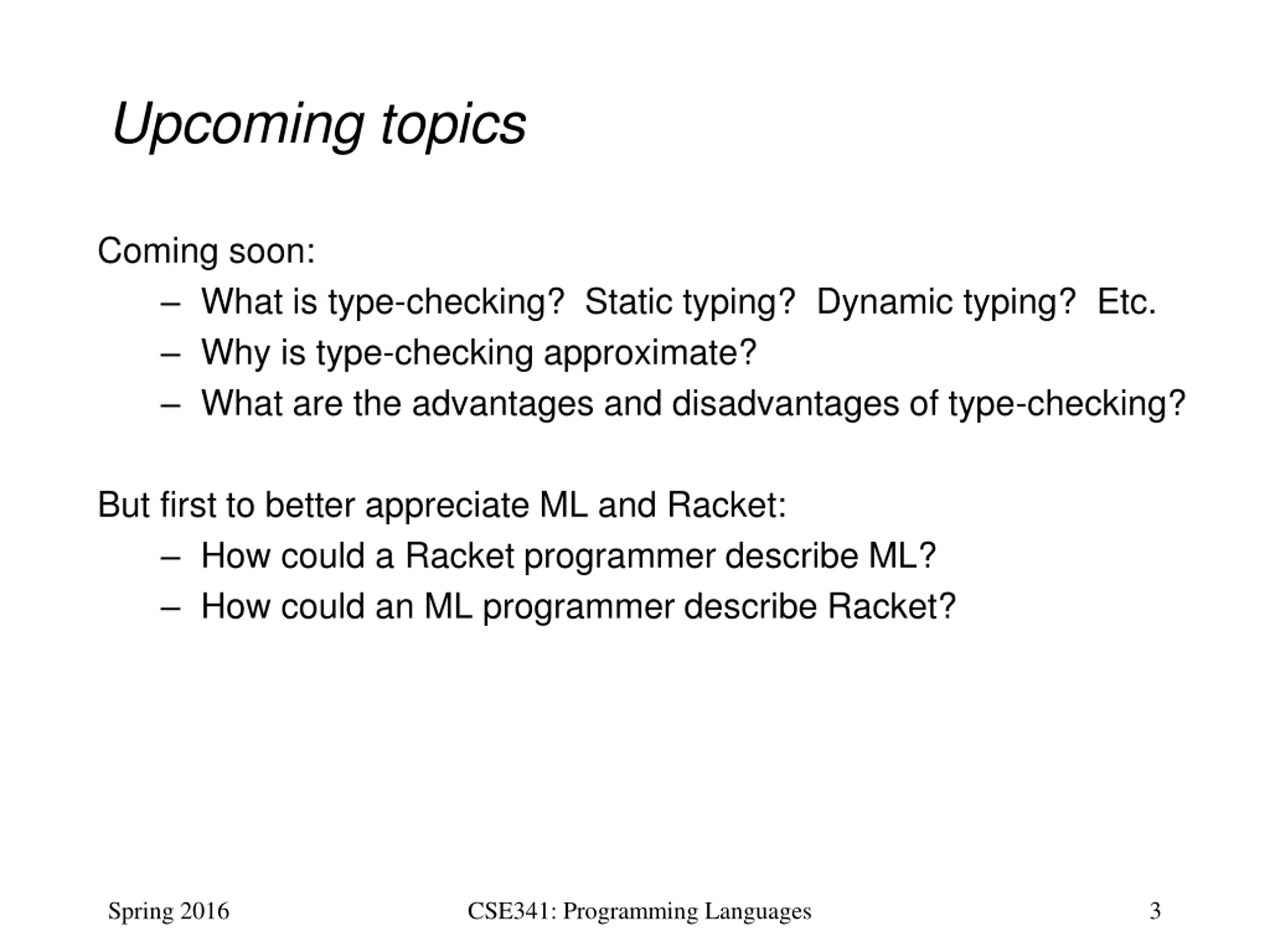 Upcoming topics

Coming soon:
– What is type-checking? Static typing? Dynamic typing? Etc.
– Why is type-checking approximate?
– What are the advantages and disadvantages of type-checking?

But first to better appreciate ML and Racket:
– How could a Racket programmer describe ML?
– How could an ML programmer describe Racket?

Spring 2016
CSE341: Programming Languages
3